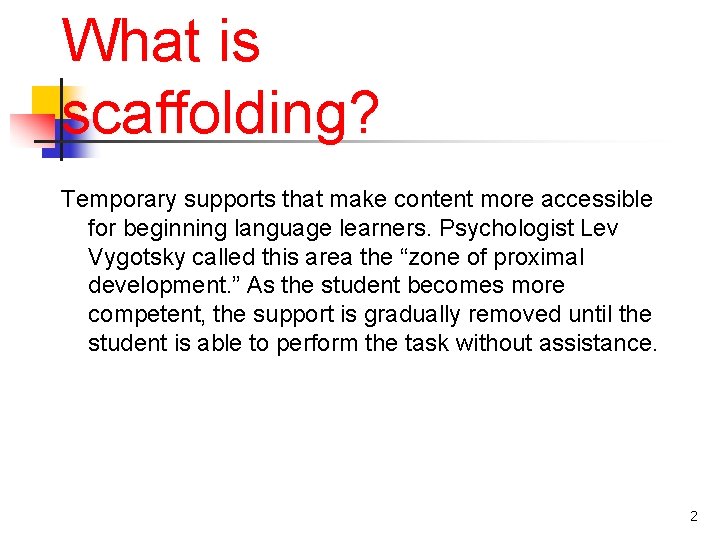 What is scaffolding?

Temporary supports that make content more accessible for beginning language learners. Psychologist Lev Vygotsky called this area the “zone of proximal development.” As the student becomes more competent, the support is gradually removed until the student is able to perform the task without assistance.

2